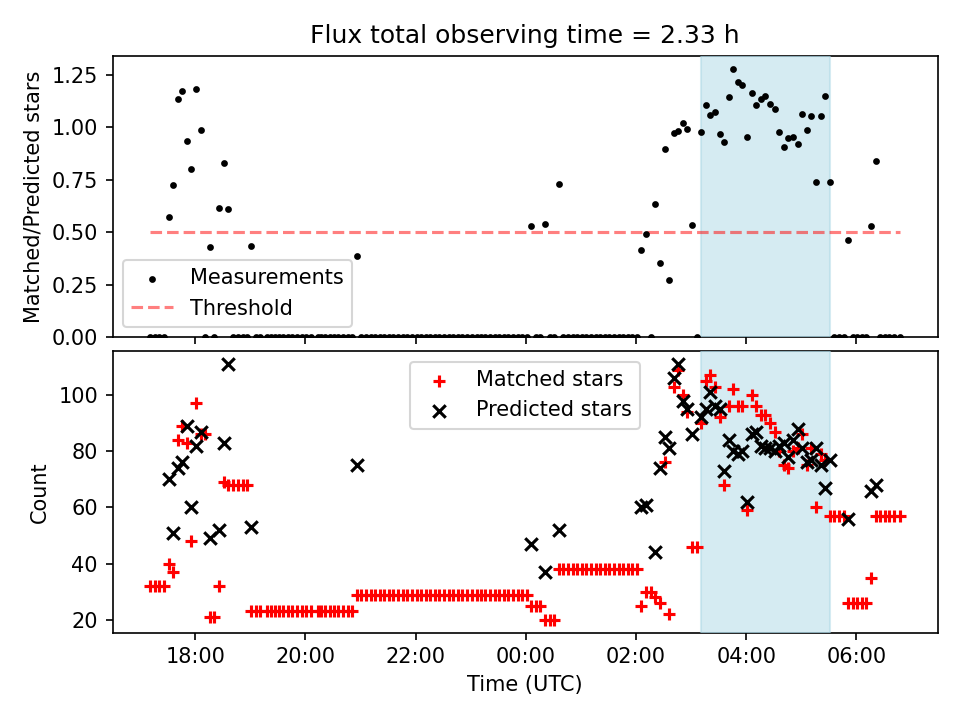 Flux total observing time = 2.33 h

Matched/Predicted stars

1.25
1.00
0.75
0.50
0.25
0.00

Measurements
Threshold

Count

100
80
60
40
20

Matched stars
Predicted stars

18:00
20:00
22:00
00:00
02:00
04:00
06:00

Time (UTC)